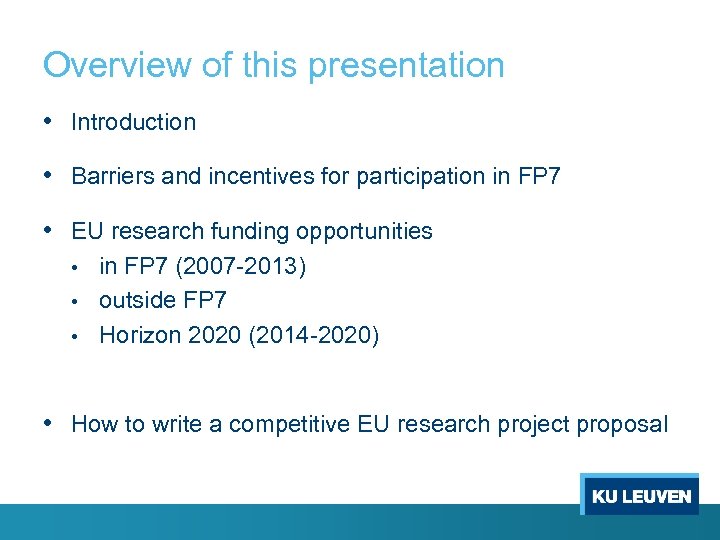 Overview of this presentation

• Introduction

• Barriers and incentives for participation in FP7

• EU research funding opportunities
  • in FP7 (2007-2013)
  • outside FP7
  • Horizon 2020 (2014-2020)

• How to write a competitive EU research project proposal

KU LEUVEN